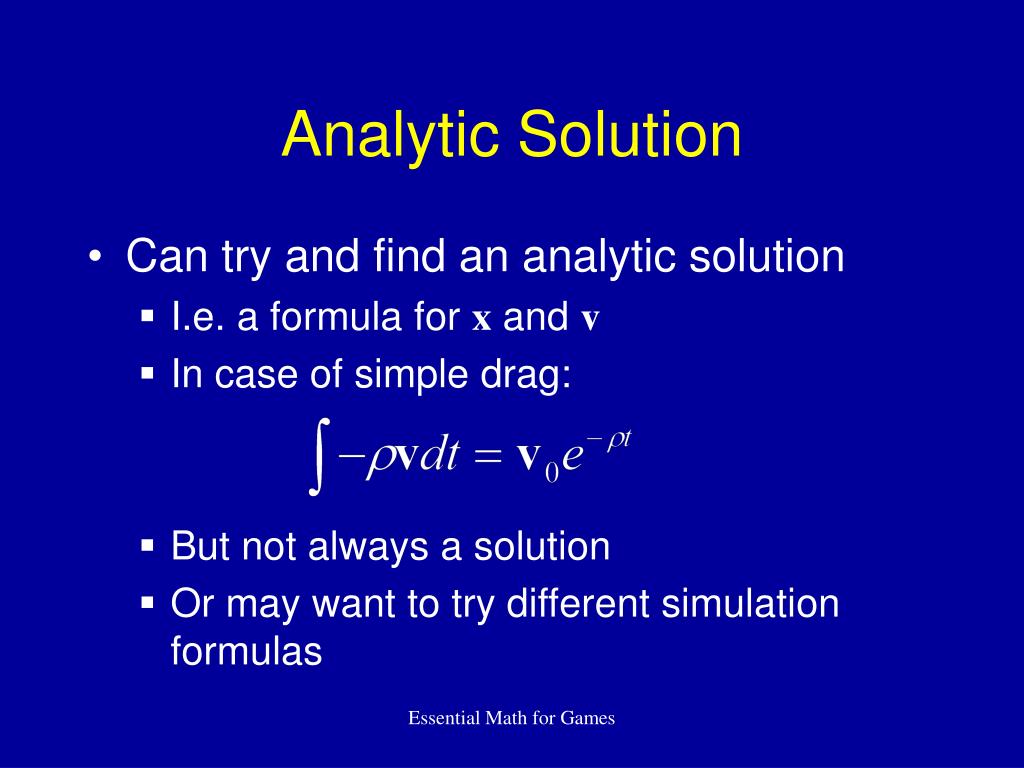 Analytic Solution

• Can try and find an analytic solution
  ▪ I.e. a formula for $\mathbf{x}$ and $\mathbf{v}$
  ▪ In case of simple drag:

$\int -\rho \mathbf{v} dt = \mathbf{v}_0 e^{-\rho t}$

  ▪ But not always a solution
  ▪ Or may want to try different simulation formulas

Essential Math for Games